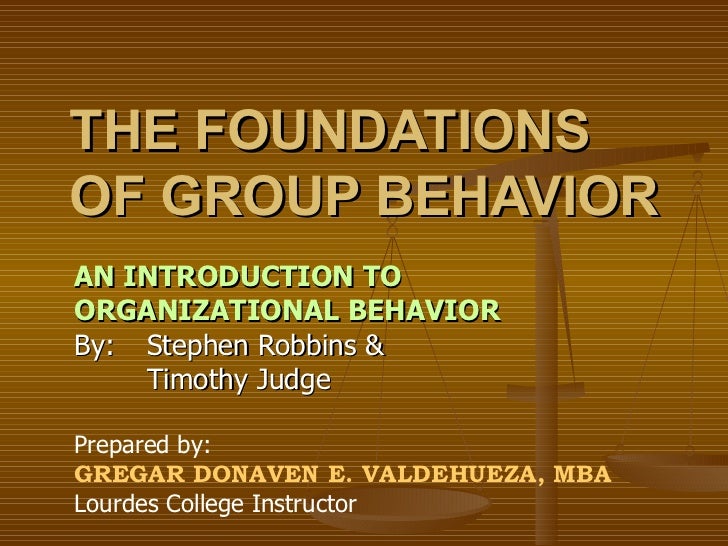 THE FOUNDATIONS OF GROUP BEHAVIOR

AN INTRODUCTION TO ORGANIZATIONAL BEHAVIOR
By: Stephen Robbins & Timothy Judge

Prepared by:
GREGAR DONAVEN E. VALDEHUEZA, MBA
Lourdes College Instructor